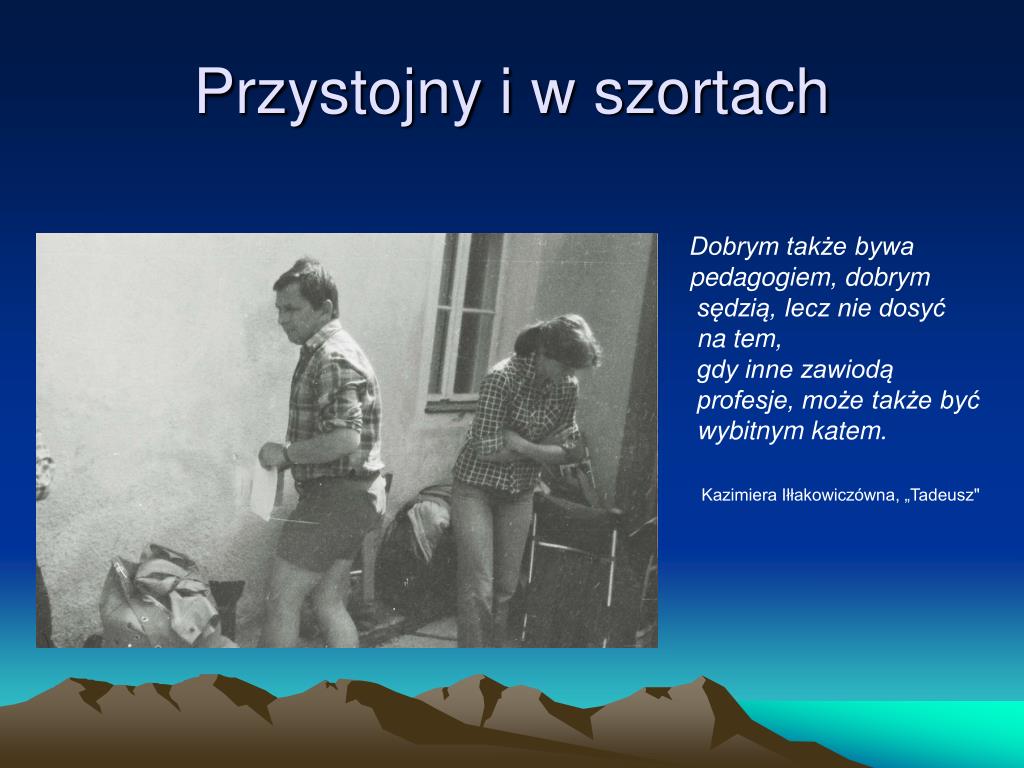 Przystojny i w szortach

Dobrym także bywa pedagogiem, dobrym sędzią, lecz nie dosyć na tem,
gdy inne zawiodą profesje, może także być wybitnym katem.

Kazimiera Iłłakowiczówna, „Tadeusz"